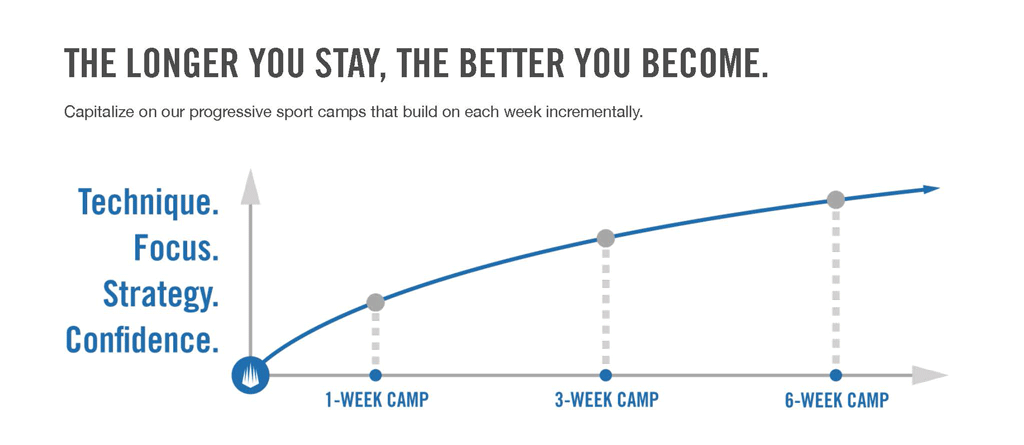 THE LONGER YOU STAY, THE BETTER YOU BECOME.

Capitalize on our progressive sport camps that build on each week incrementally.

Technique.
Focus.
Strategy.
Confidence.

1-WEEK CAMP
3-WEEK CAMP
6-WEEK CAMP